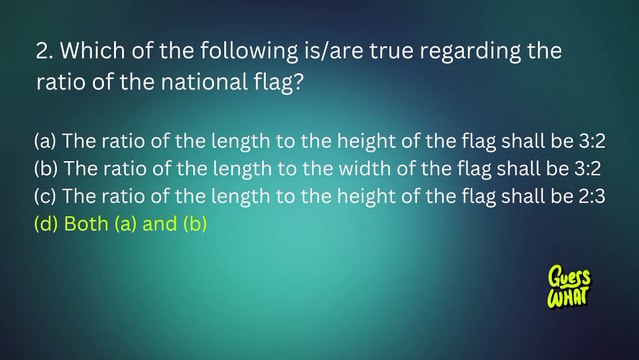 2. Which of the following is/are true regarding the ratio of the national flag?

(a) The ratio of the length to the height of the flag shall be 3:2
(b) The ratio of the length to the width of the flag shall be 3:2
(c) The ratio of the length to the height of the flag shall be 2:3
(d) Both (a) and (b)

Guess WHAT